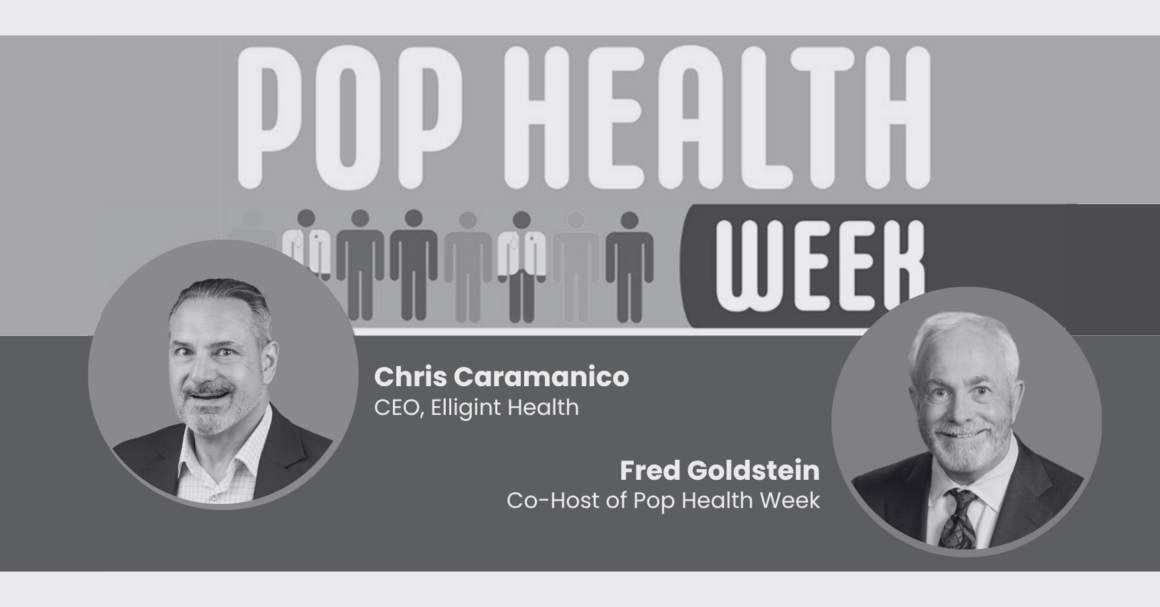 POP HEALTH
WEEK

Chris Caramanico
CEO, Elligint Health

Fred Goldstein
Co-Host of Pop Health Week